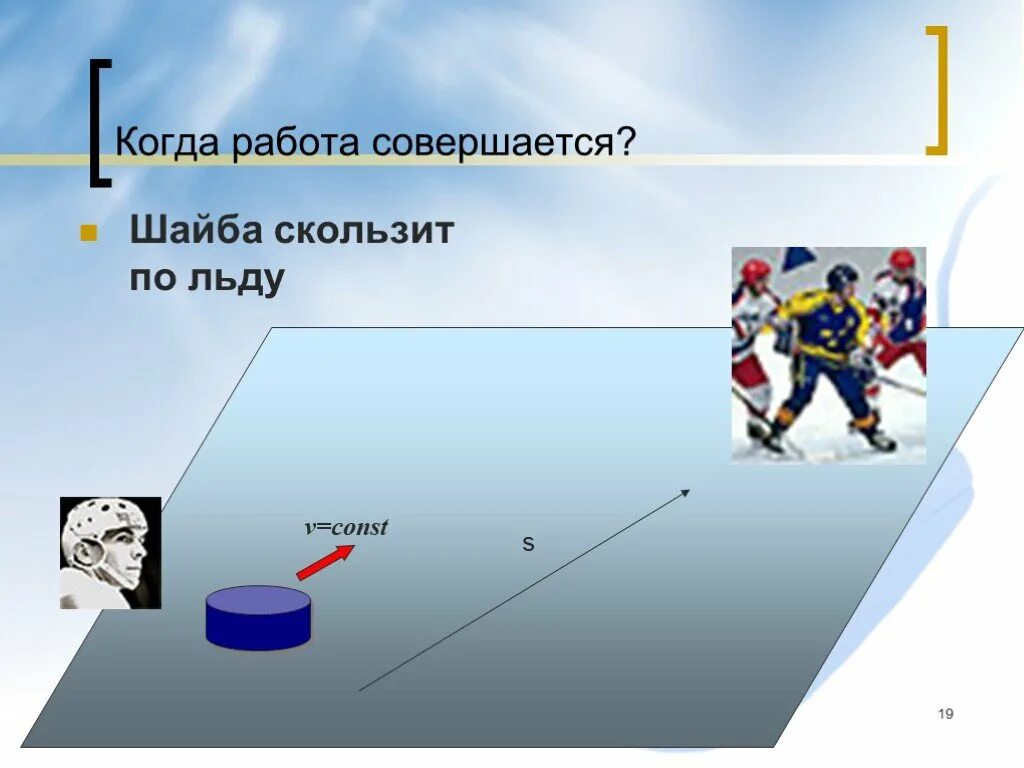 Когда работа совершается?

Шайба скользит по льду

$v=const$

s

19